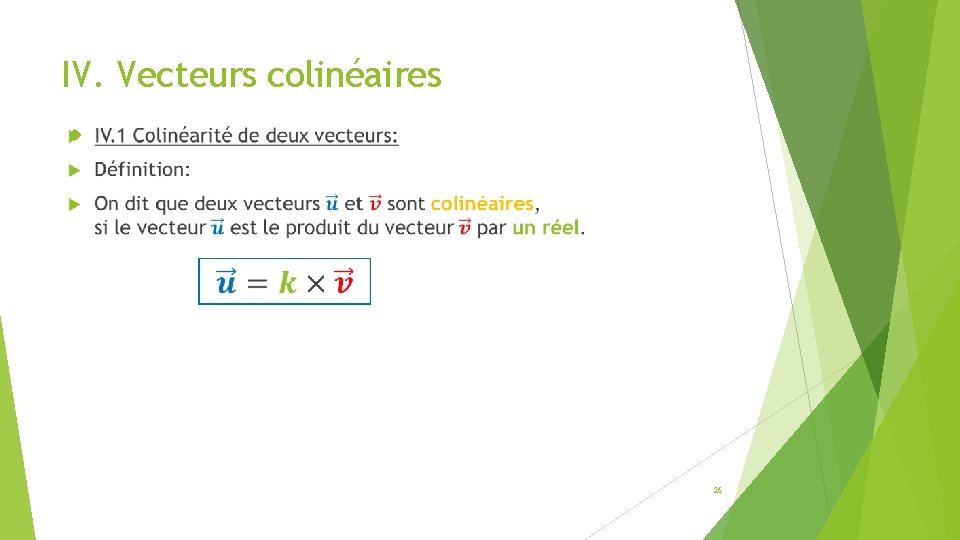 IV. Vecteurs colinéaires

IV.1 Colinéarité de deux vecteurs:

Définition:

On dit que deux vecteurs $\vec{u}$ et $\vec{v}$ sont colinéaires, si le vecteur $\vec{u}$ est le produit du vecteur $\vec{v}$ par un réel.

$\vec{u} = k \times \vec{v}$

26